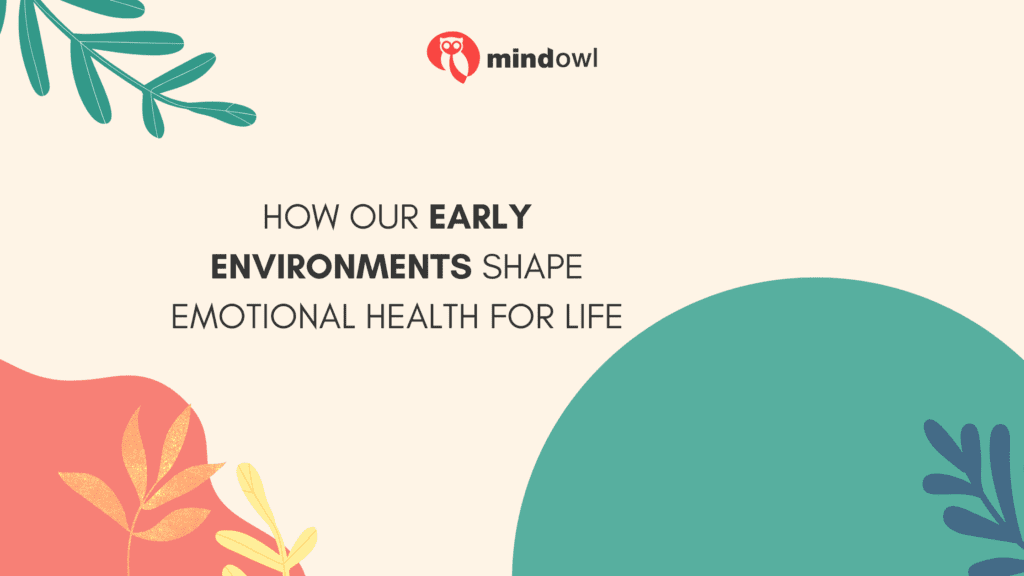 mindowl

HOW OUR EARLY ENVIRONMENTS SHAPE EMOTIONAL HEALTH FOR LIFE